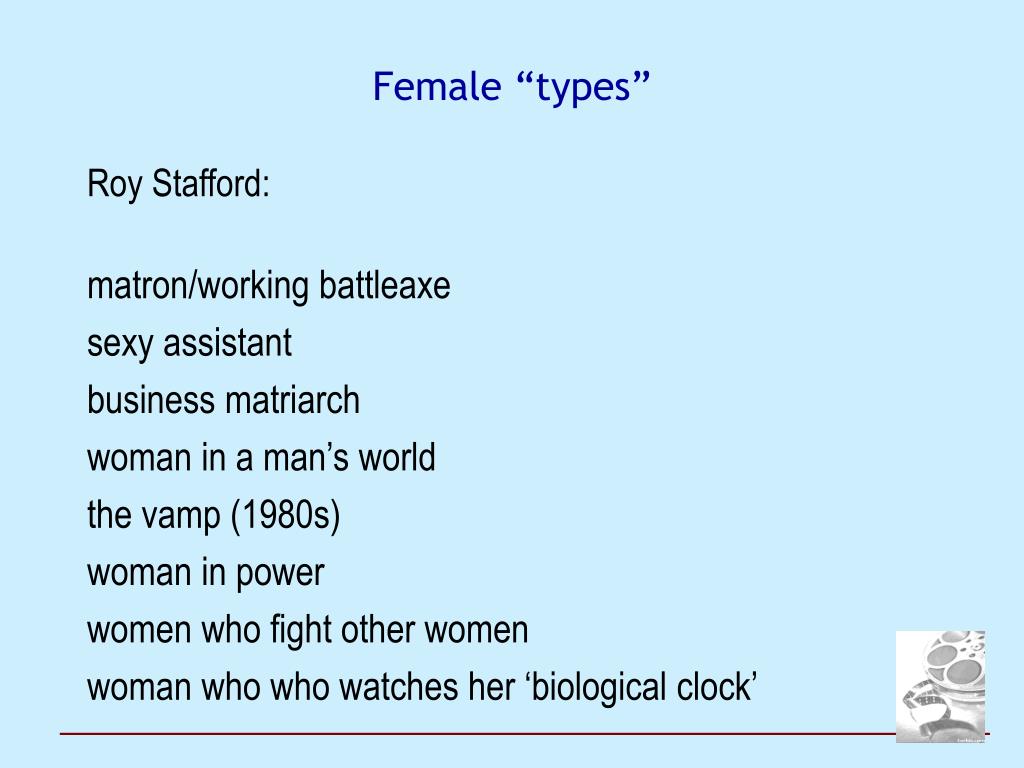 Female “types”

Roy Stafford:

matron/working battleaxe
sexy assistant
business matriarch
woman in a man’s world
the vamp (1980s)
woman in power
women who fight other women
woman who who watches her ‘biological clock’